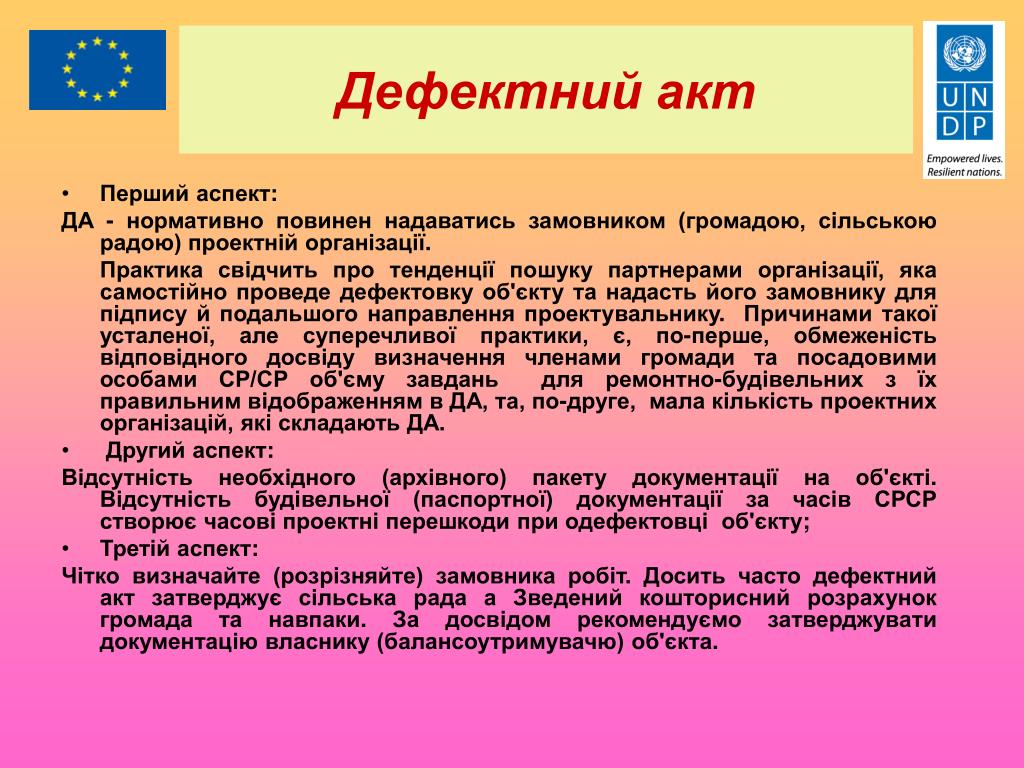 Дефектний акт

U N D P

Empowered lives. Resilient nations.

• Перший аспект:

ДА - нормативно повинен надаватись замовником (громадою, сільською радою) проектній організації.

Практика свідчить про тенденції пошуку партнерами організації, яка самостійно проведе дефектовку об'єкту та надасть його замовнику для підпису й подальшого направлення проектувальнику. Причинами такої усталеної, але суперечливої практики, є, по-перше, обмеженість відповідного досвіду визначення членами громади та посадовими особами СР/СР об'єму завдань для ремонтно-будівельних з їх правильним відображенням в ДА, та, по-друге, мала кількість проектних організацій, які складають ДА.

• Другий аспект:

Відсутність необхідного (архівного) пакету документації на об'єкті. Відсутність будівельної (паспортної) документації за часів СРСР створює часові проектні перешкоди при одефектовці об'єкту;

• Третій аспект:

Чітко визначайте (розрізняйте) замовника робіт. Досить часто дефектний акт затверджує сільська рада а Зведений кошторисний розрахунок громада та навпаки. За досвідом рекомендуємо затверджувати документацію власнику (балансоутримувачю) об'єкта.